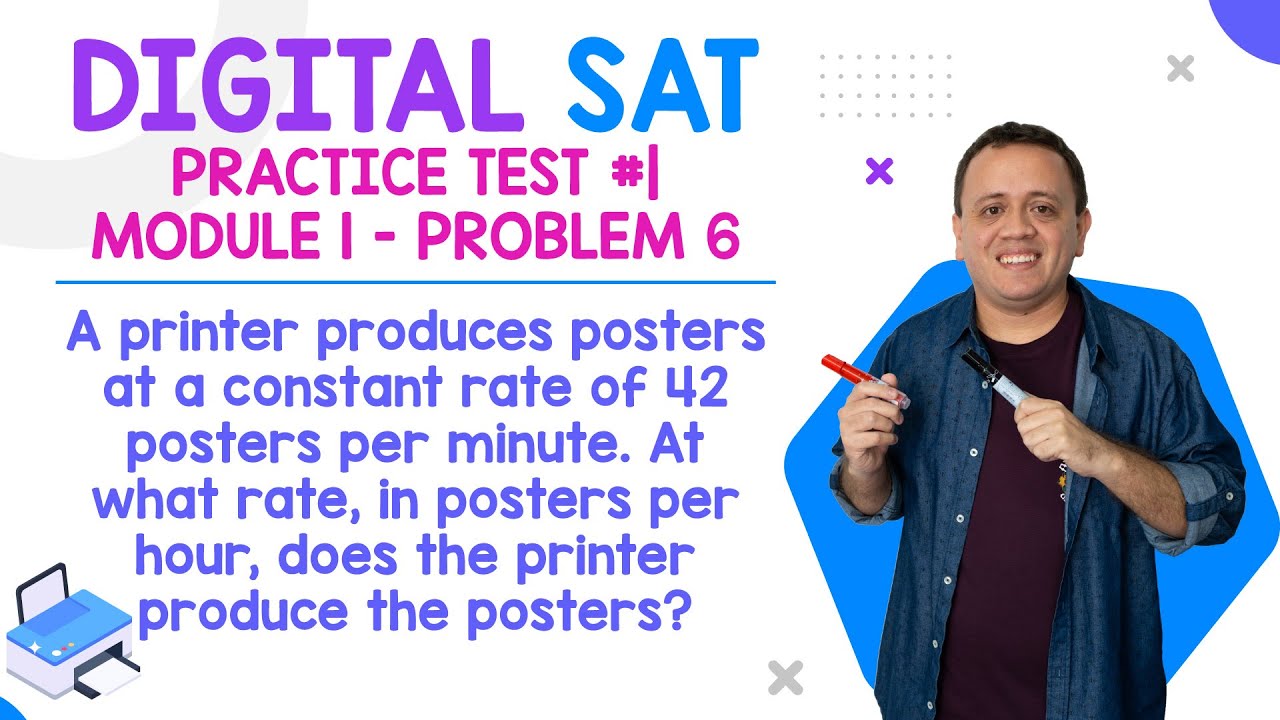 DIGITAL SAT
PRACTICE TEST #1
MODULE 1 - PROBLEM 6

A printer produces posters at a constant rate of 42 posters per minute. At what rate, in posters per hour, does the printer produce the posters?